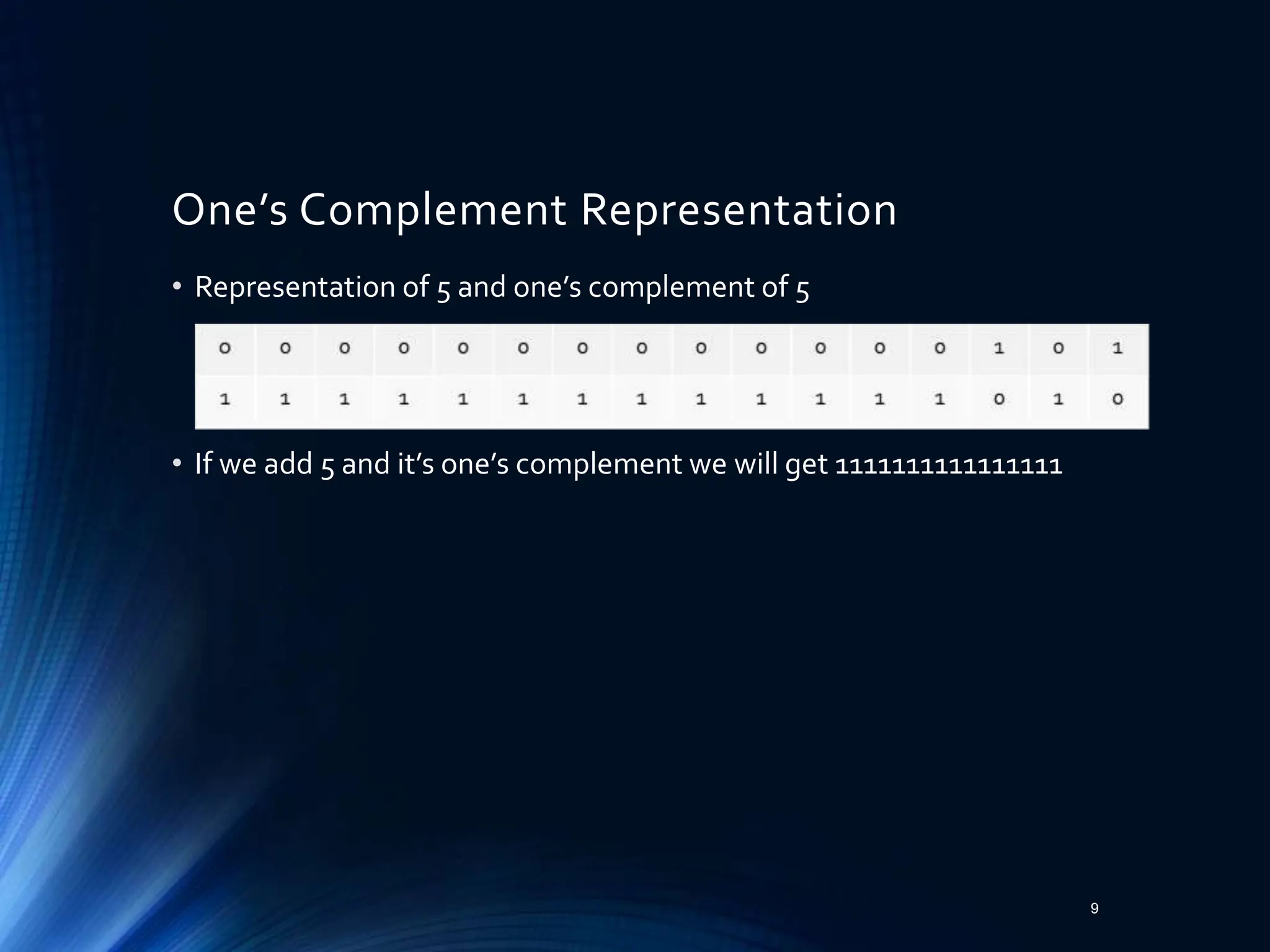 One’s Complement Representation

• Representation of 5 and one’s complement of 5

| 0 | 0 | 0 | 0 | 0 | 0 | 0 | 0 | 0 | 0 | 0 | 0 | 0 | 1 | 0 | 1 |
|---|---|---|---|---|---|---|---|---|---|---|---|---|---|---|---|
| 1 | 1 | 1 | 1 | 1 | 1 | 1 | 1 | 1 | 1 | 1 | 1 | 1 | 0 | 1 | 0 |

• If we add 5 and it’s one’s complement we will get 1111111111111111

9